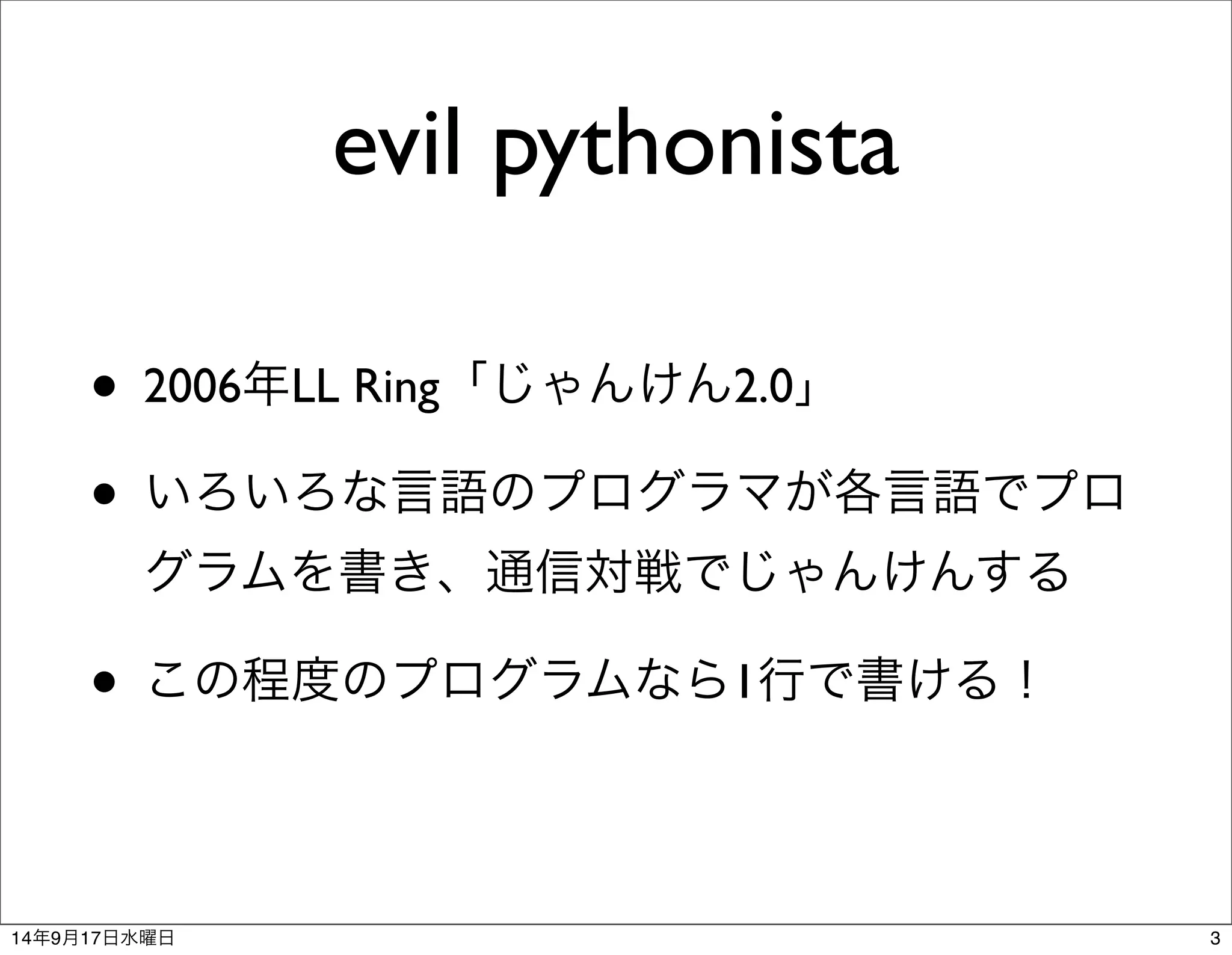 evil pythonista

• 2006年LL Ring「じゃんけん2.0」

• いろいろな言語のプログラマが各言語でプログラムを書き、通信対戦でじゃんけんする

• この程度のプログラムなら1行で書ける！

14年9月17日水曜日

3